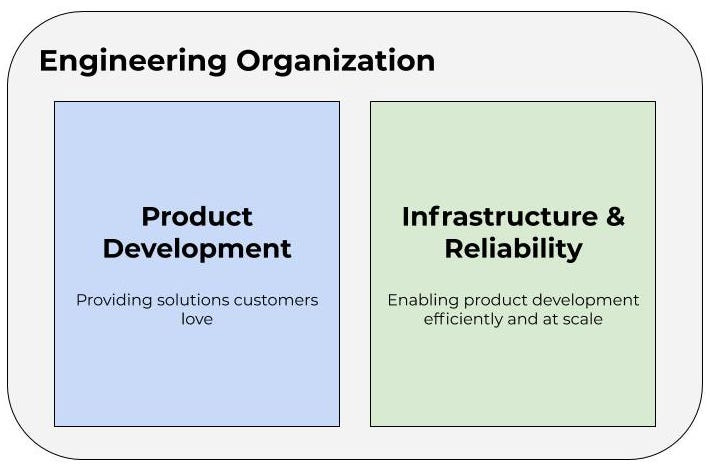 Engineering Organization

Product Development

Providing solutions customers love

Infrastructure & Reliability

Enabling product development efficiently and at scale